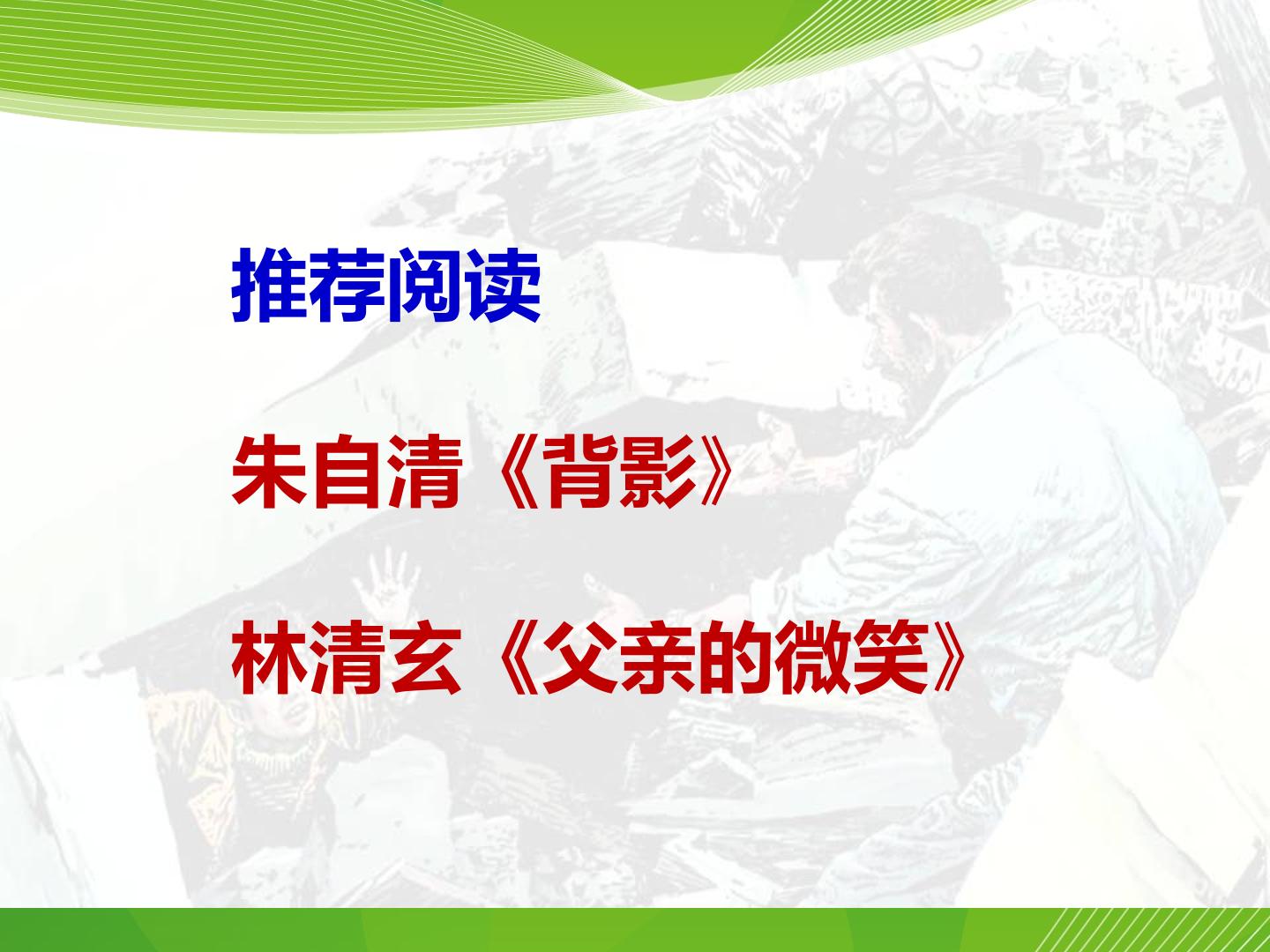 推荐阅读

朱自清《背影》

林清玄《父亲的微笑》